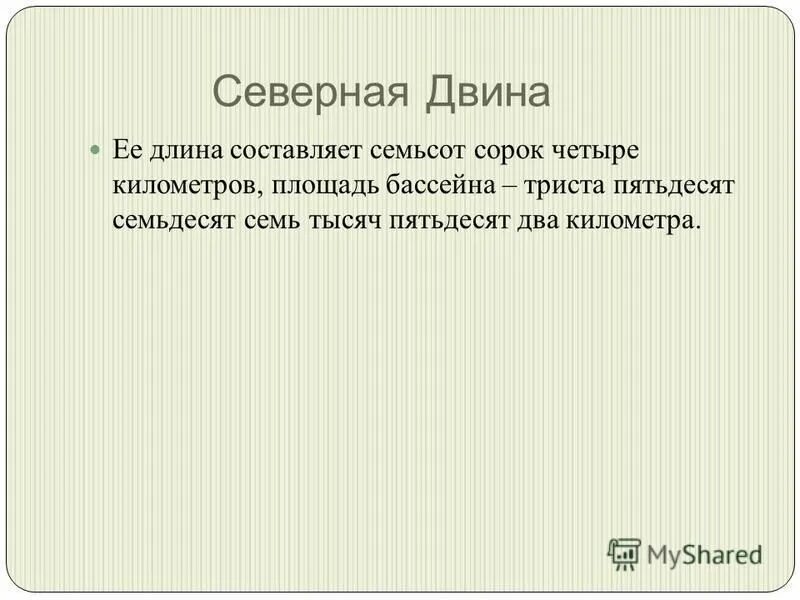 Северная Двина

Ее длина составляет семьсот сорок четыре километров, площадь бассейна – триста пятьдесят семьдесят семь тысяч пятьдесят два километра.

MyShared